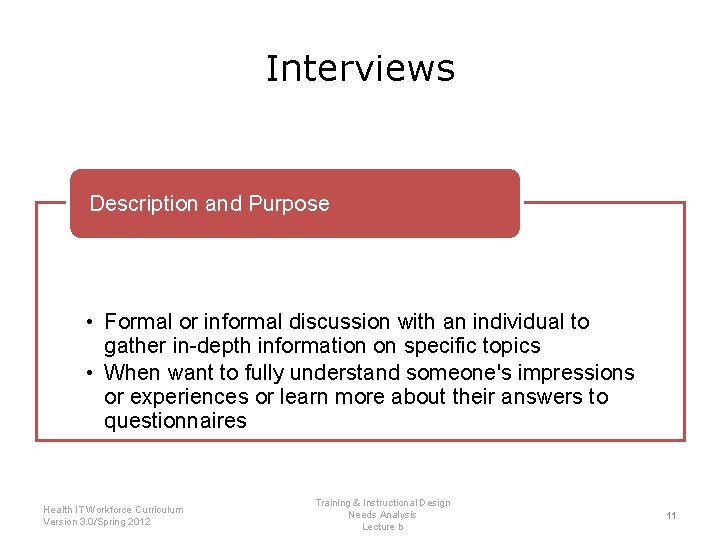 Interviews

Description and Purpose

• Formal or informal discussion with an individual to gather in-depth information on specific topics
• When want to fully understand someone's impressions or experiences or learn more about their answers to questionnaires

Health IT Workforce Curriculum
Version 3.0/Spring 2012

Training & Instructional Design
Needs Analysis
Lecture b

11